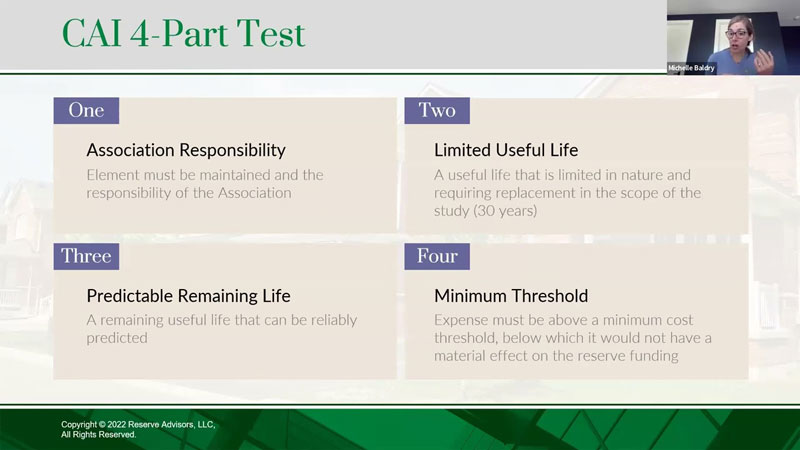 CAI 4-Part Test

Michelle Baldry

One

Association Responsibility

Element must be maintained and the responsibility of the Association

Two

Limited Useful Life

A useful life that is limited in nature and requiring replacement in the scope of the study (30 years)

Three

Predictable Remaining Life

A remaining useful life that can be reliably predicted

Four

Minimum Threshold

Expense must be above a minimum cost threshold, below which it would not have a material effect on the reserve funding

Copyright © 2022 Reserve Advisors, LLC, All Rights Reserved.